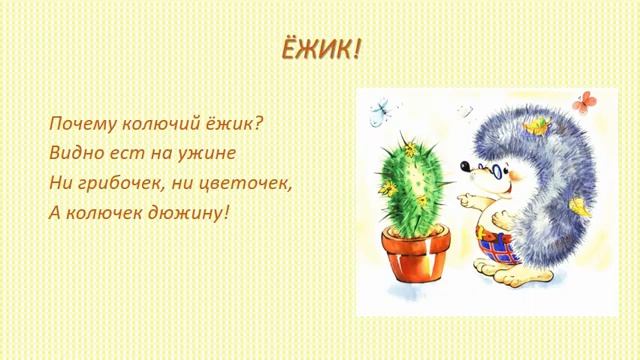 ЁЖИК!

Почему колючий ёжик?
Видно ест на ужине
Ни грибочек, ни цветочек,
А колючек дюжину!